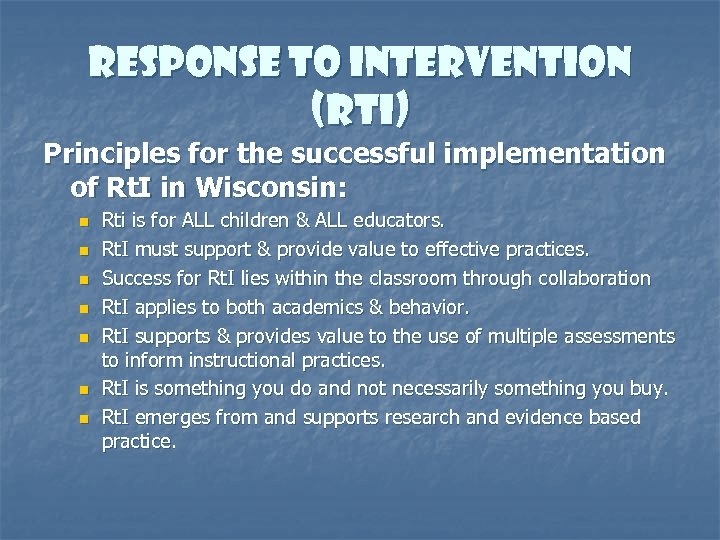 RESPONSE TO INTERVENTION (RTI)

Principles for the successful implementation of RtI in Wisconsin:

- Rti is for ALL children & ALL educators.
- RtI must support & provide value to effective practices.
- Success for RtI lies within the classroom through collaboration
- RtI applies to both academics & behavior.
- RtI supports & provides value to the use of multiple assessments to inform instructional practices.
- RtI is something you do and not necessarily something you buy.
- RtI emerges from and supports research and evidence based practice.